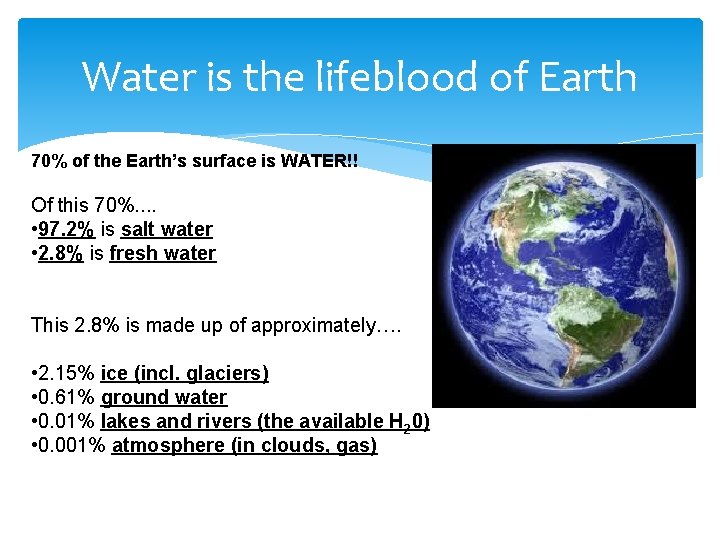 Water is the lifeblood of Earth

70% of the Earth's surface is WATER!!

Of this 70%....
•97.2% is salt water
•2.8% is fresh water

This 2.8% is made up of approximately….

•2.15% ice (incl. glaciers)
•0.61% ground water
•0.01% lakes and rivers (the available $H_20$)
•0.001% atmosphere (in clouds, gas)